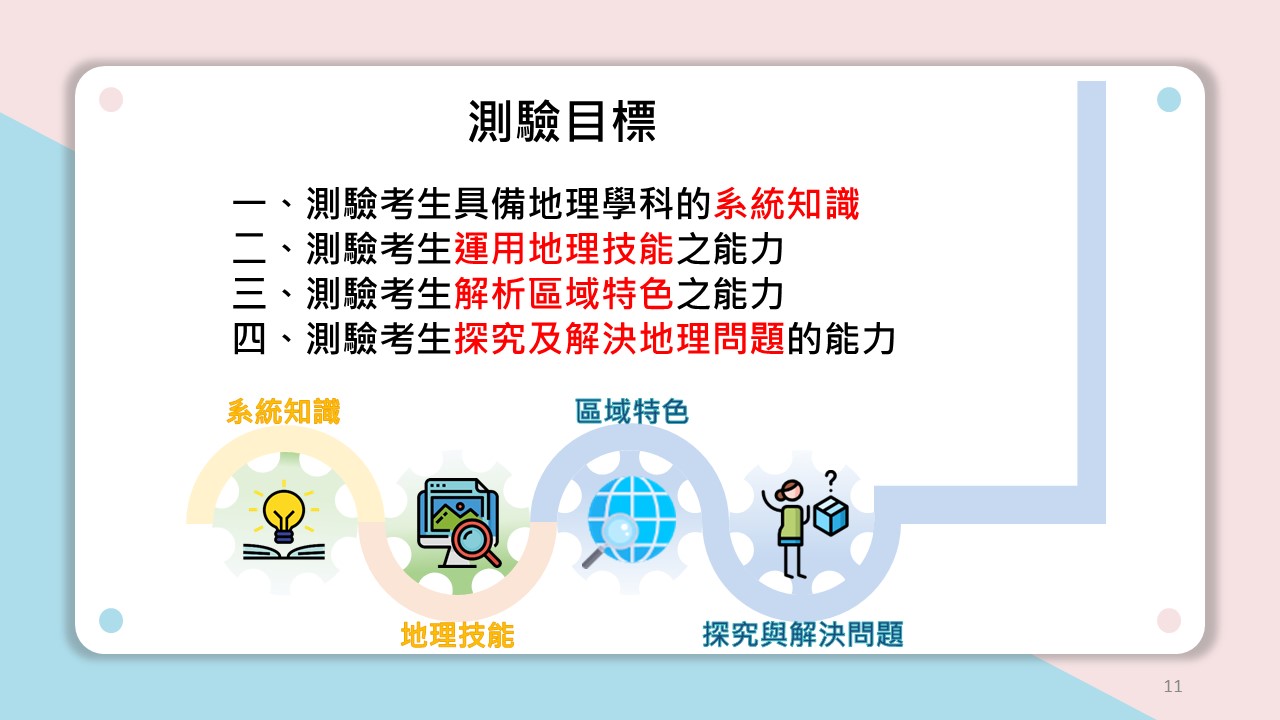 測驗目標

一、測驗考生具備地理學科的系統知識
二、測驗考生運用地理技能之能力
三、測驗考生解析區域特色之能力
四、測驗考生探究及解決地理問題的能力

系統知識

區域特色

?

地理技能

探究與解決問題

11